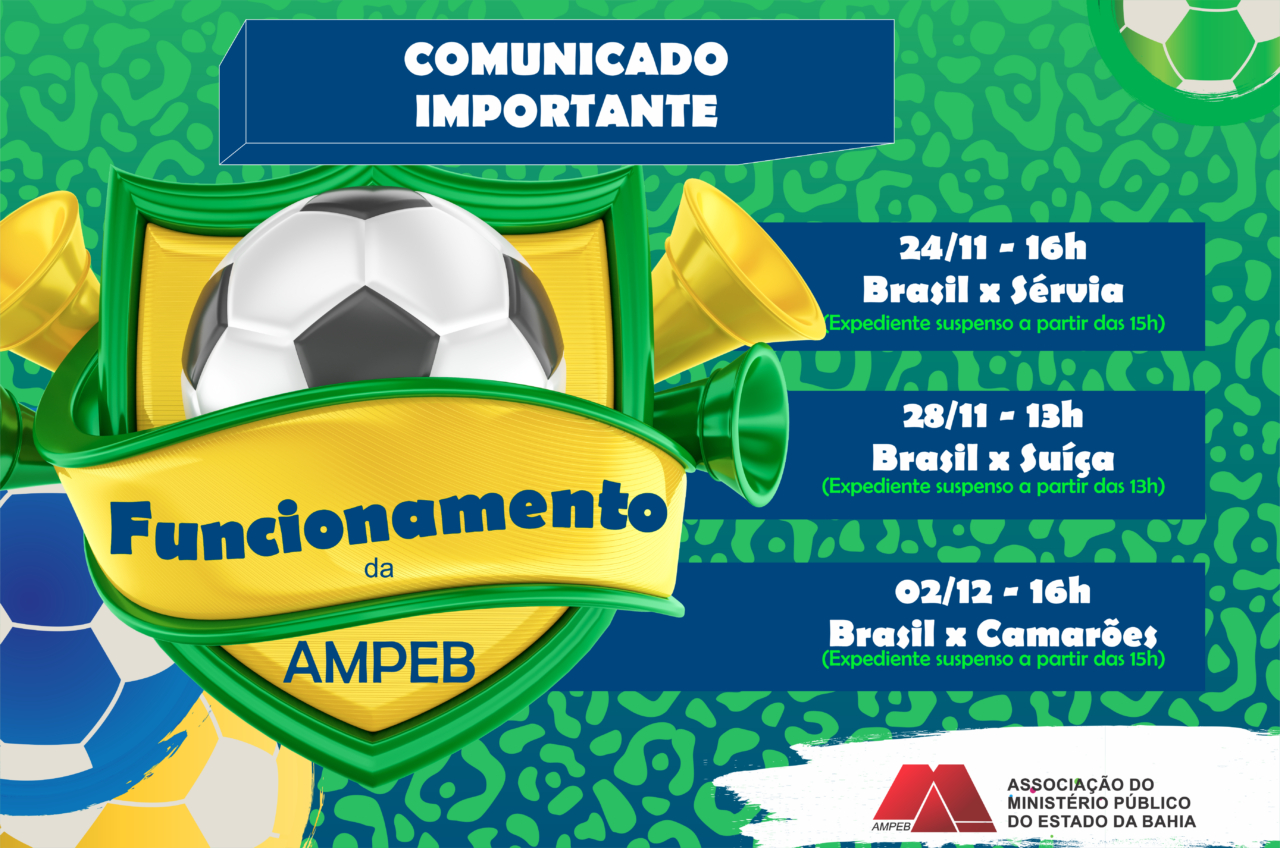 COMUNICADO IMPORTANTE

Funcionamento da AMPEB

24/11 - 16h
Brasil x Sérvia
(Expediente suspenso a partir das 15h)

28/11 - 13h
Brasil x Suíça
(Expediente suspenso a partir das 13h)

02/12 - 16h
Brasil x Camarões
(Expediente suspenso a partir das 15h)

AMPEB
ASSOCIAÇÃO DO MINISTÉRIO PÚBLICO DO ESTADO DA BAHIA